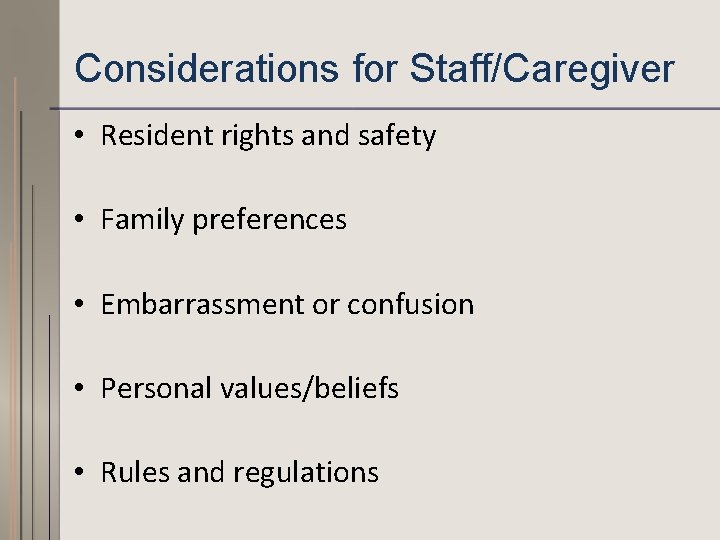 Considerations for Staff/Caregiver

• Resident rights and safety

• Family preferences

• Embarrassment or confusion

• Personal values/beliefs

• Rules and regulations